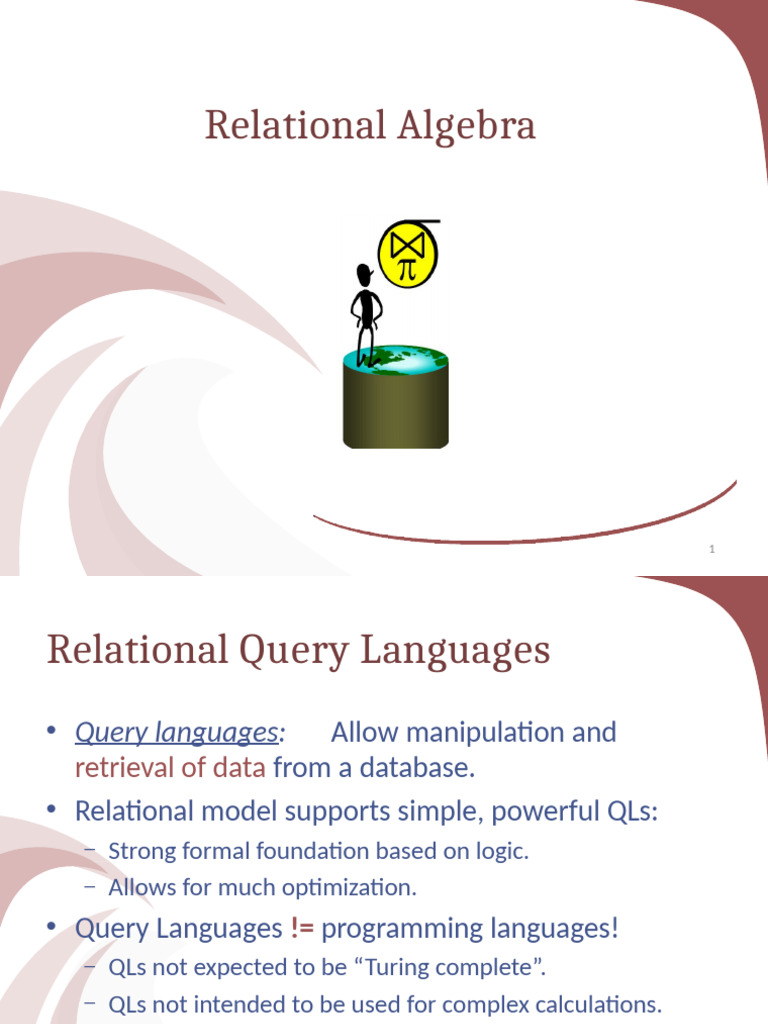 Relational Algebra

$\bowtie$
$\pi$

1

Relational Query Languages

• Query languages: Allow manipulation and retrieval of data from a database.
• Relational model supports simple, powerful QLs:
– Strong formal foundation based on logic.
– Allows for much optimization.
• Query Languages != programming languages!
– QLs not expected to be “Turing complete”.
– QLs not intended to be used for complex calculations.